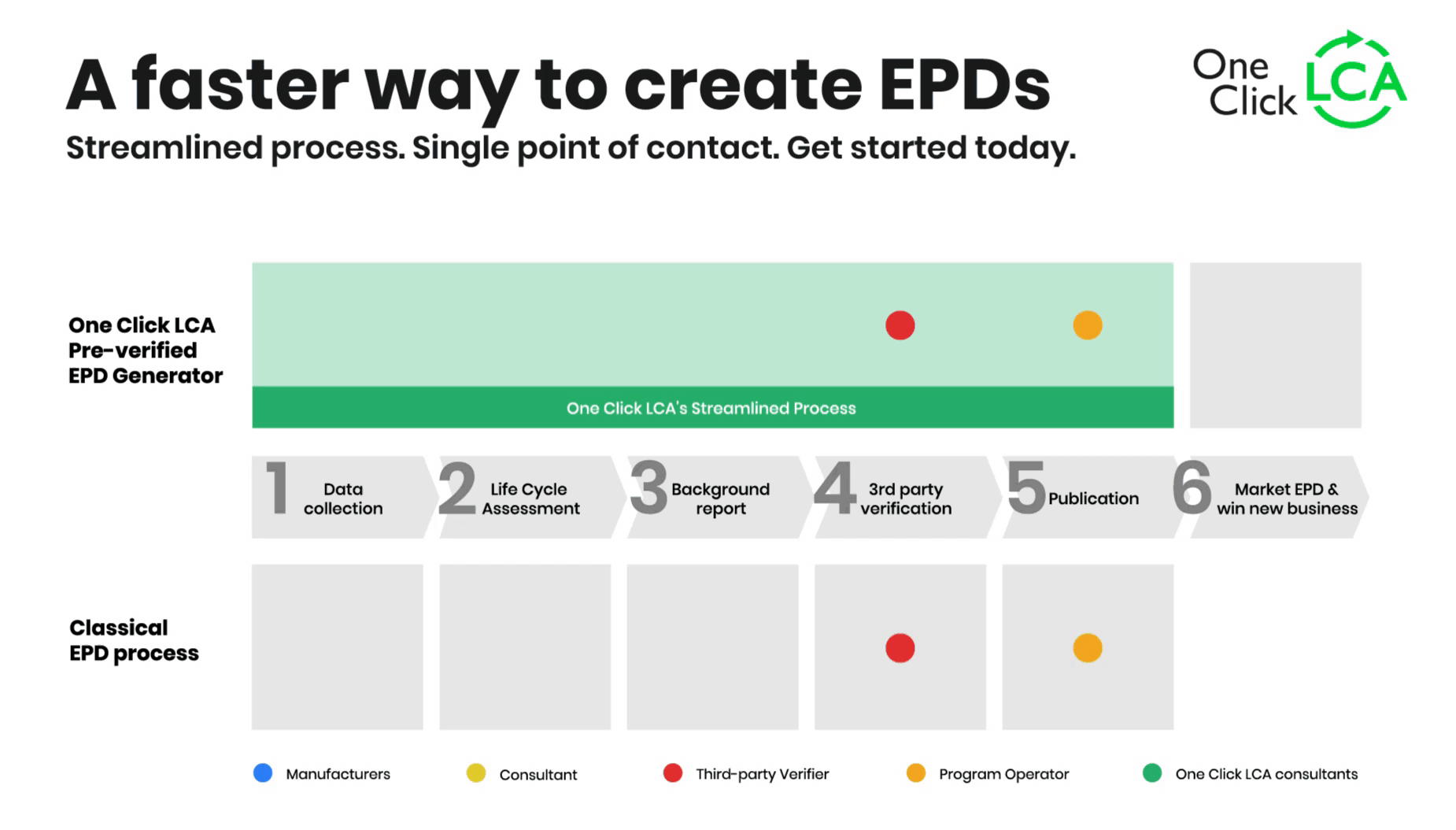 A faster way to create EPDs

Streamlined process. Single point of contact. Get started today.

One Click LCA

One Click LCA Pre-verified EPD Generator

One Click LCA's Streamlined Process

1 Data collection

2 Life Cycle Assessment

3 Background report

4 3rd party verification

5 Publication

6 Market EPD & win new business

Classical EPD process

Manufacturers

Consultant

Third-party Verifier

Program Operator

One Click LCA consultants